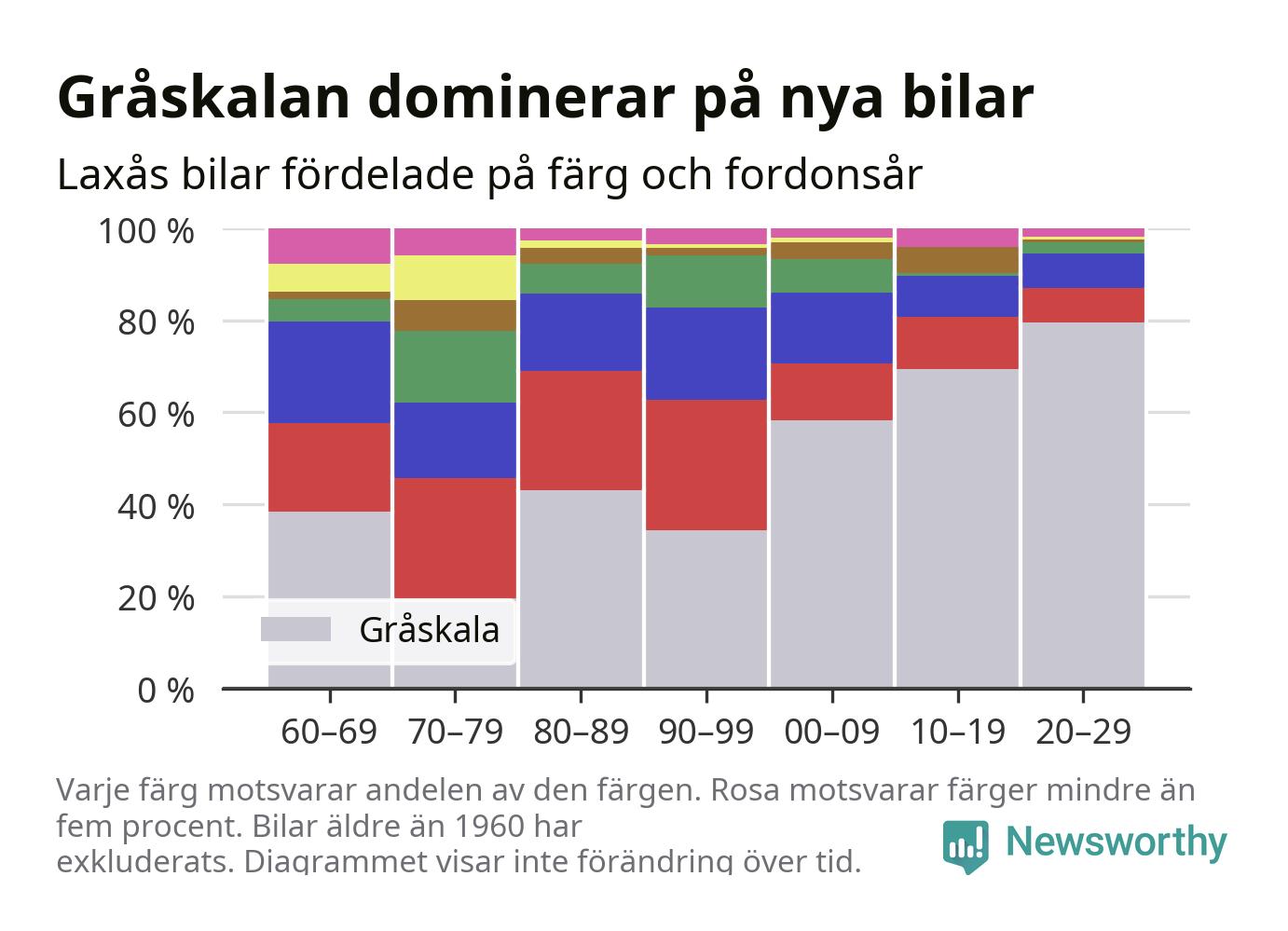 Gråskalan dominerar på nya bilar

Laxås bilar fördelade på färg och fordonsår

100 %
80 %
60 %
40 %
20 %
0 %

Gråskala

60–69
70–79
80–89
90–99
00–09
10–19
20–29

Varje färg motsvarar andelen av den färgen. Rosa motsvarar färger mindre än fem procent. Bilar äldre än 1960 har exkluderats. Diagrammet visar inte förändring över tid.

Newsworthy